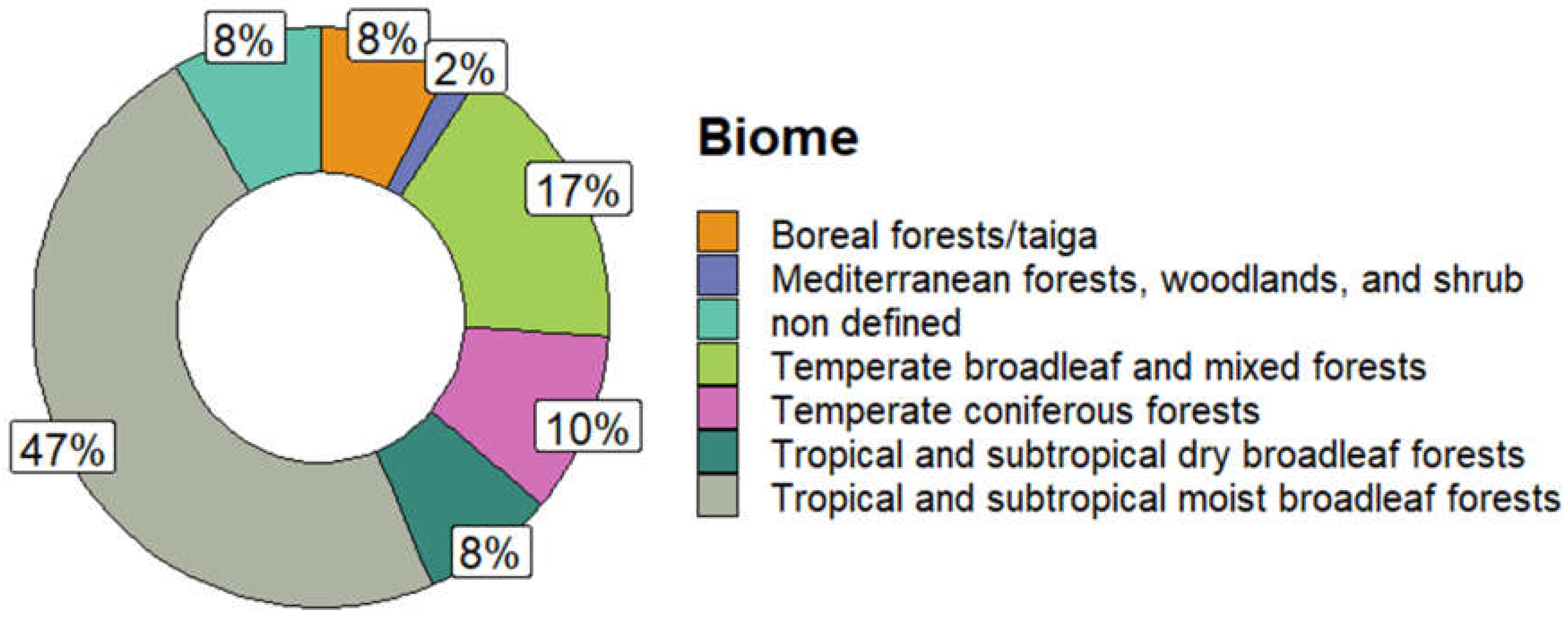 8%
8%
2%
17%
10%
8%
47%

Biome

Boreal forests/taiga
Mediterranean forests, woodlands, and shrub
non defined
Temperate broadleaf and mixed forests
Temperate coniferous forests
Tropical and subtropical dry broadleaf forests
Tropical and subtropical moist broadleaf forests